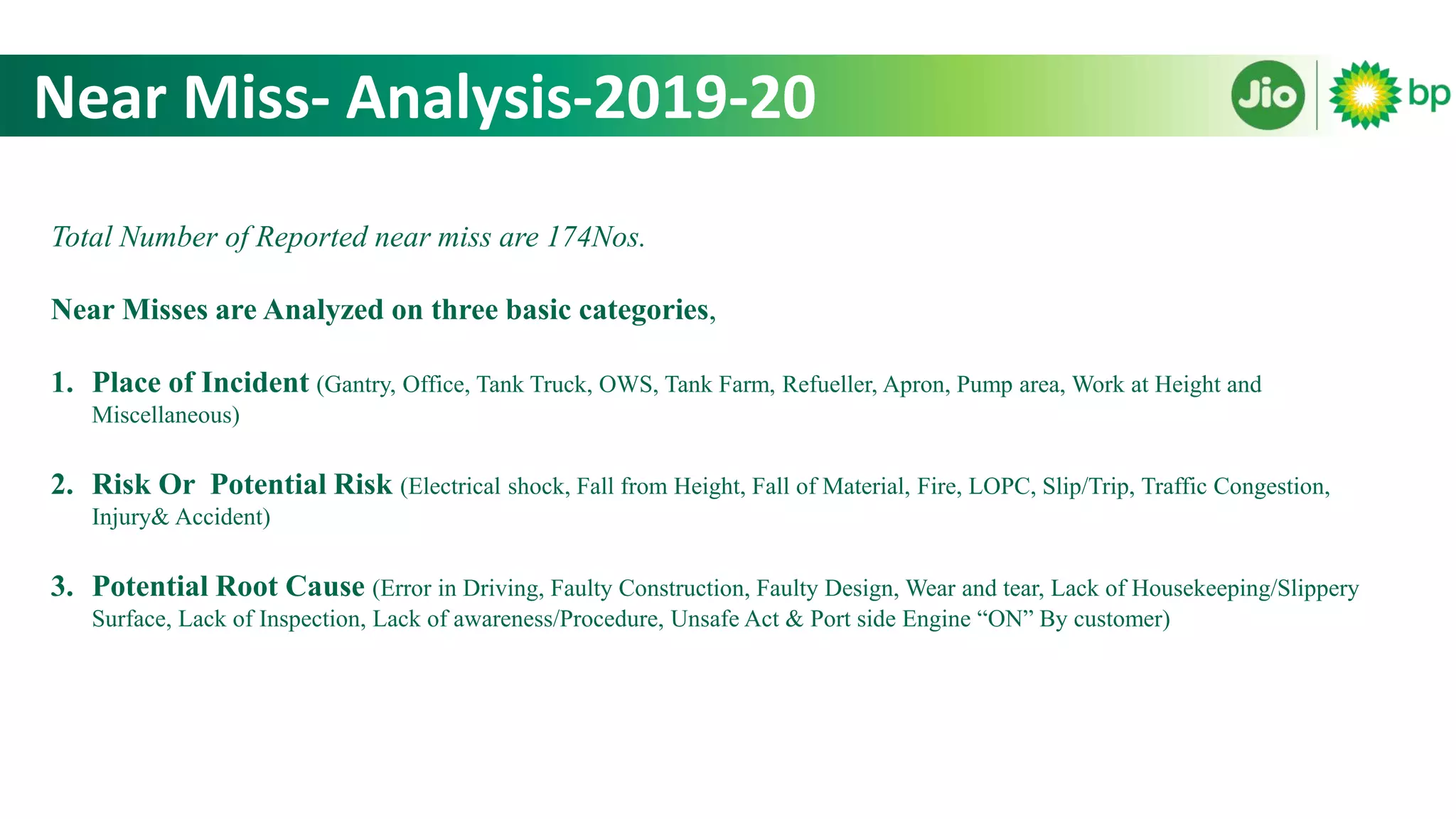 Near Miss- Analysis-2019-20

Jio bp

Total Number of Reported near miss are 174Nos.

Near Misses are Analyzed on three basic categories,

1. Place of Incident (Gantry, Office, Tank Truck, OWS, Tank Farm, Refueller, Apron, Pump area, Work at Height and Miscellaneous)

2. Risk Or Potential Risk (Electrical shock, Fall from Height, Fall of Material, Fire, LOPC, Slip/Trip, Traffic Congestion, Injury& Accident)

3. Potential Root Cause (Error in Driving, Faulty Construction, Faulty Design, Wear and tear, Lack of Housekeeping/Slippery Surface, Lack of Inspection, Lack of awareness/Procedure, Unsafe Act & Port side Engine “ON” By customer)